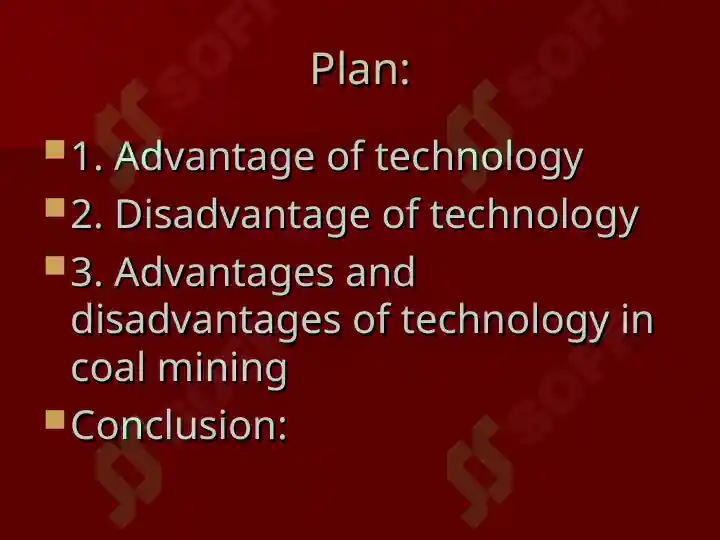 Plan:

1. Advantage of technology

2. Disadvantage of technology

3. Advantages and disadvantages of technology in coal mining

Conclusion: